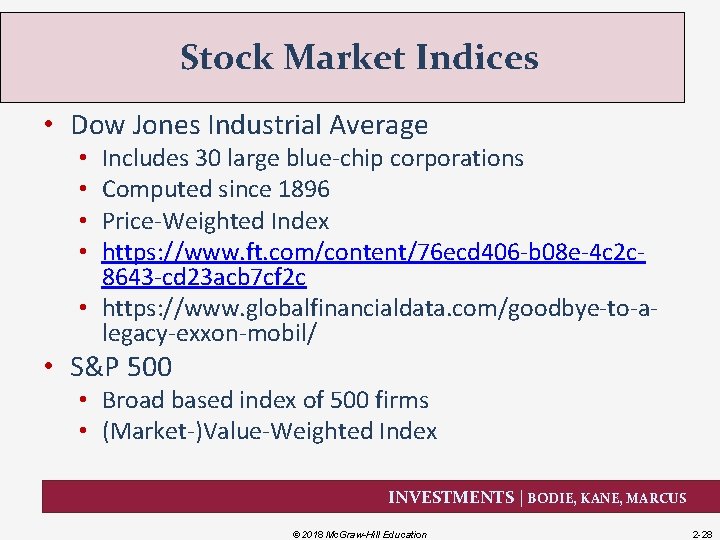 Stock Market Indices

• Dow Jones Industrial Average
  • Includes 30 large blue-chip corporations
  • Computed since 1896
  • Price-Weighted Index
  • https://www.ft.com/content/76ecd406-b08e-4c2c-8643-cd23acb7cf2c
  • https://www.globalfinancialdata.com/goodbye-to-a-legacy-exxon-mobil/
• S&P 500
  • Broad based index of 500 firms
  • (Market-)Value-Weighted Index

INVESTMENTS | BODIE, KANE, MARCUS

© 2018 McGraw-Hill Education

2-28